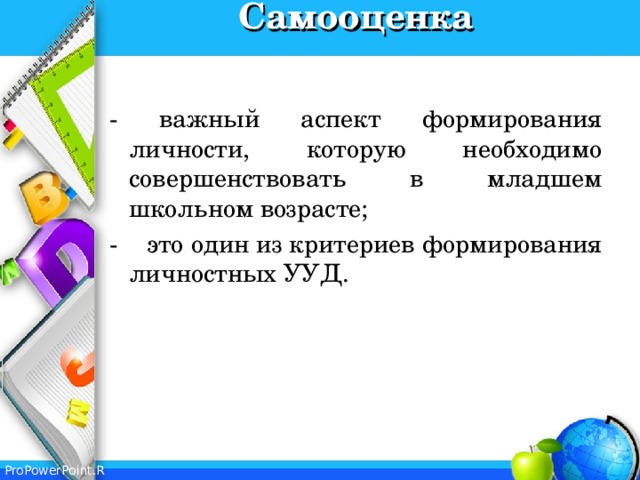 Самооценка

- важный аспект формирования личности, которую необходимо совершенствовать в младшем школьном возрасте;

- это один из критериев формирования личностных УУД.

ProPowerPoint.R